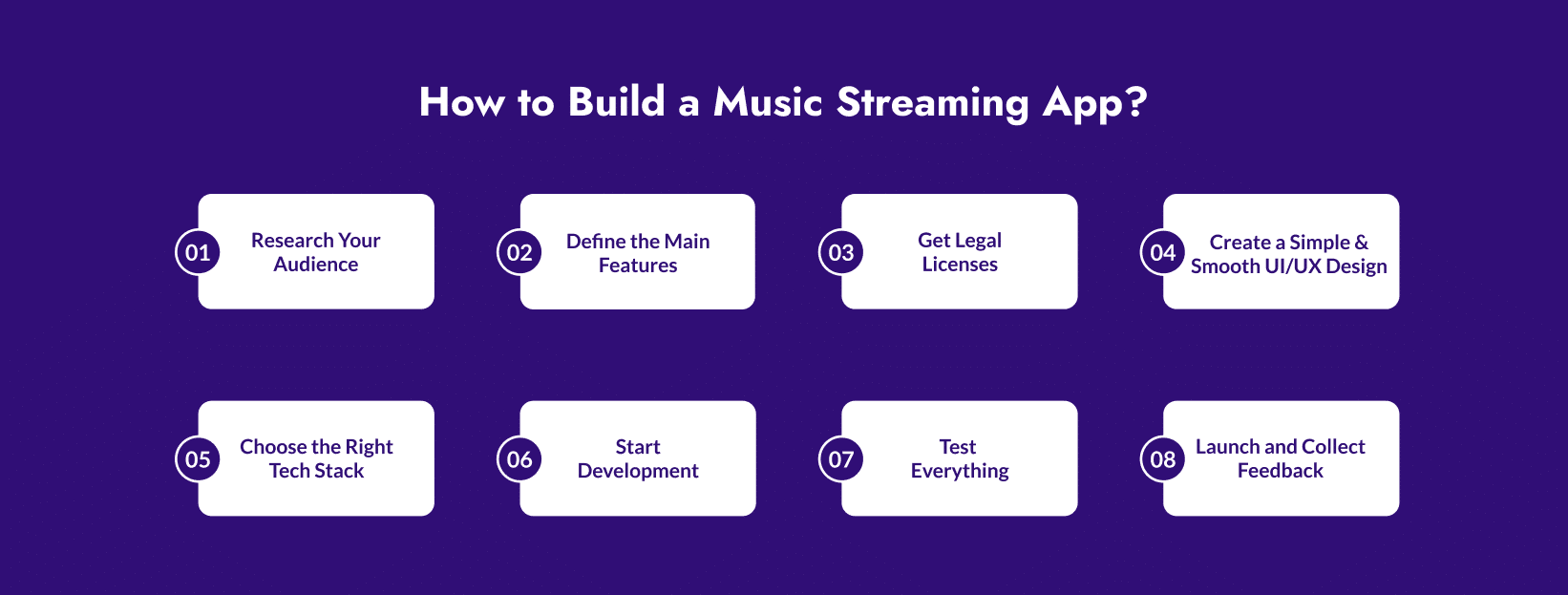 How to Build a Music Streaming App?

01 Research Your Audience

02 Define the Main Features

03 Get Legal Licenses

04 Create a Simple & Smooth UI/UX Design

05 Choose the Right Tech Stack

06 Start Development

07 Test Everything

08 Launch and Collect Feedback